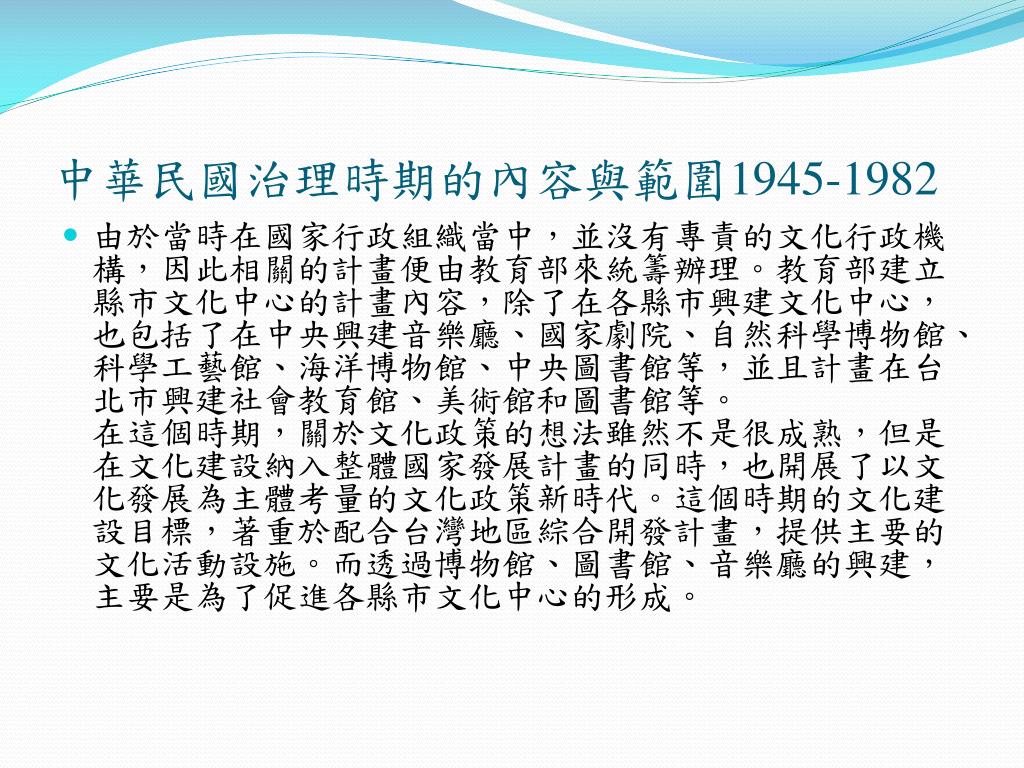 中華民國治理時期的內容與範圍1945-1982

由於當時在國家行政組織當中，並沒有專責的文化行政機構，因此相關的計畫便由教育部來統籌辦理。教育部建立縣市文化中心的計畫內容，除了在各縣市興建文化中心，也包括了在中央興建音樂廳、國家劇院、自然科學博物館、科學工藝館、海洋博物館、中央圖書館等，並且計畫在台北市興建社會教育館、美術館和圖書館等。
在這個時期，關於文化政策的想法雖然不是很成熟，但是在文化建設納入整體國家發展計畫的同時，也開展了以文化發展為主體考量的文化政策新時代。這個時期的文化建設目標，著重於配合台灣地區綜合開發計畫，提供主要的文化活動設施。而透過博物館、圖書館、音樂廳的興建，主要是為了促進各縣市文化中心的形成。